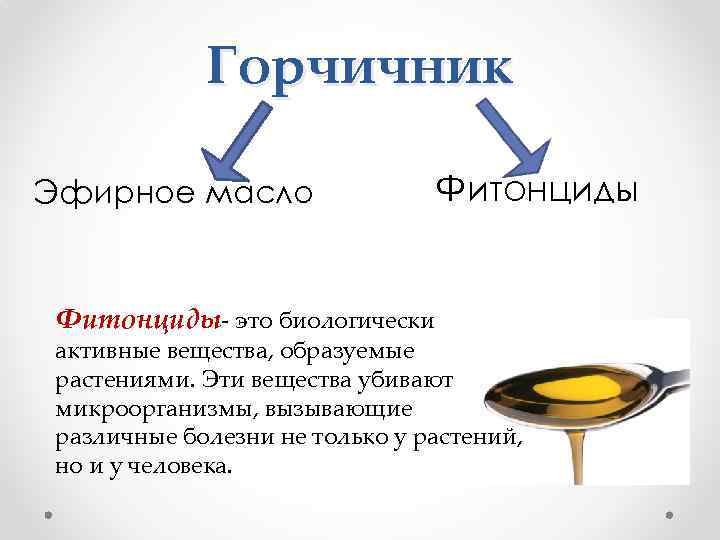 Горчичник

Эфирное масло

Фитонциды

Фитонциды- это биологически активные вещества, образуемые растениями. Эти вещества убивают микроорганизмы, вызывающие различные болезни не только у растений, но и у человека.